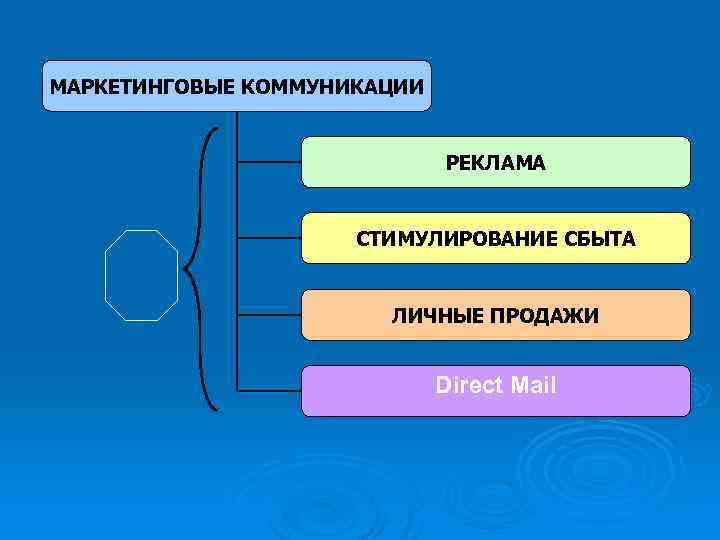 МАРКЕТИНГОВЫЕ КОММУНИКАЦИИ

РЕКЛАМА

СТИМУЛИРОВАНИЕ СБЫТА

ЛИЧНЫЕ ПРОДАЖИ

Direct Mail